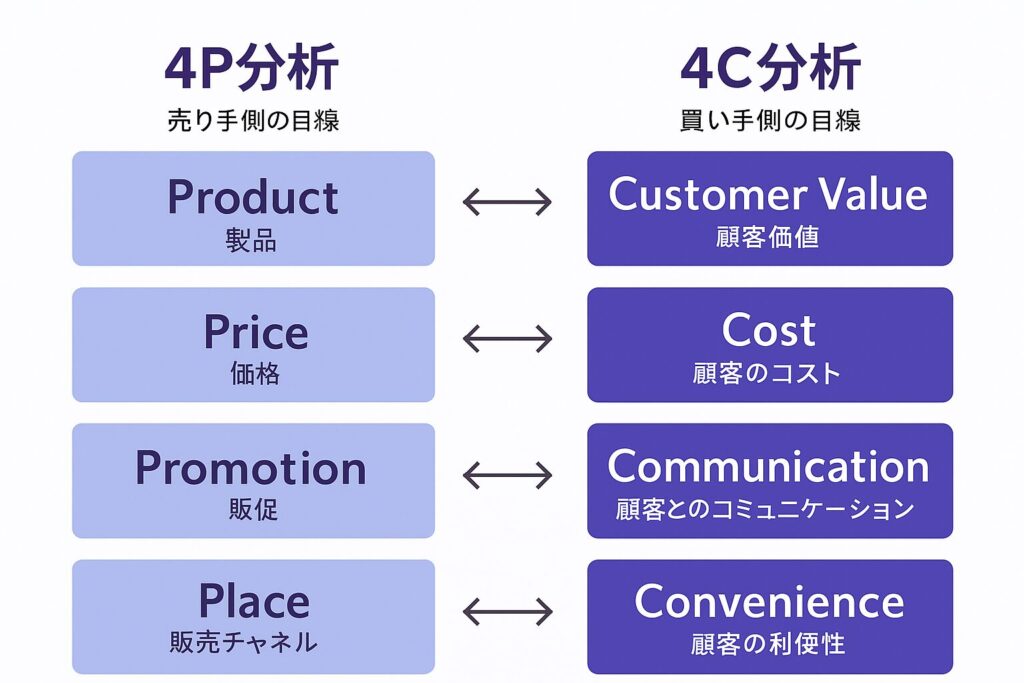 4P分析
売り手側の目線

Product
製品

Price
価格

Promotion
販促

Place
販売チャネル

4C分析
買い手側の目線

Customer Value
顧客価値

Cost
顧客のコスト

Communication
顧客とのコミュニケーション

Convenience
顧客の利便性